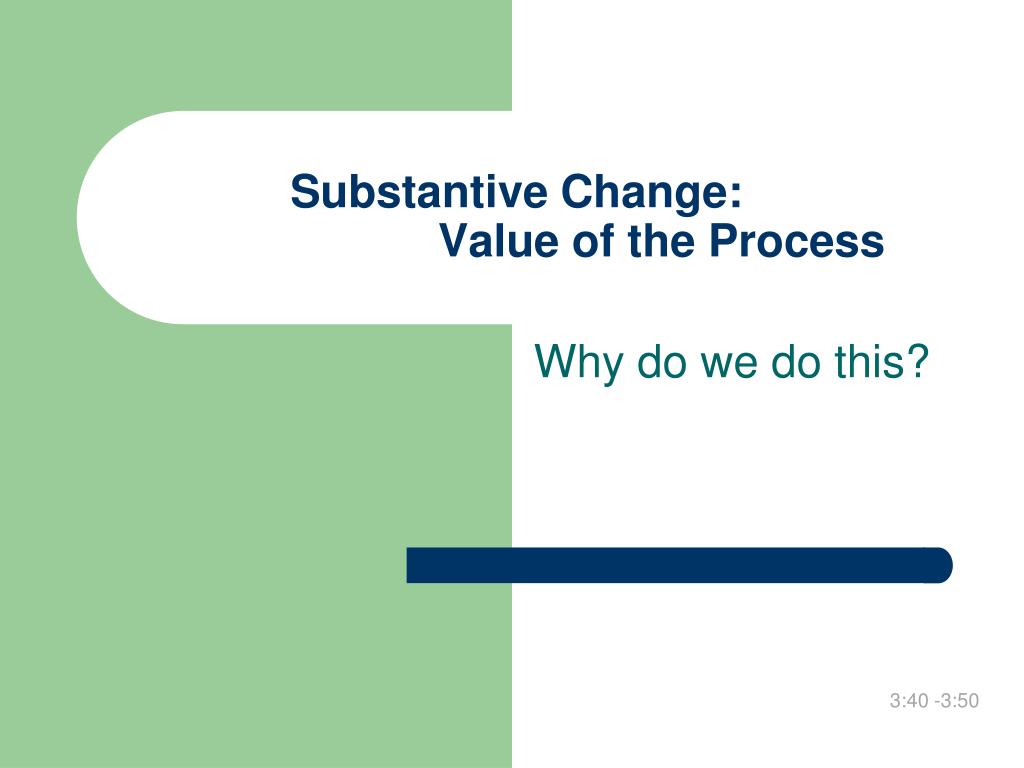 Substantive Change:
Value of the Process

Why do we do this?

3:40 -3:50